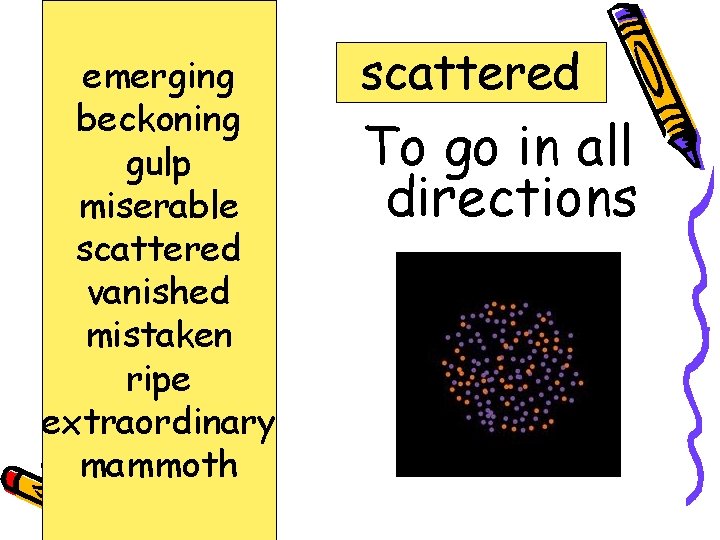 emerging
beckoning
gulp
miserable
scattered
vanished
mistaken
ripe
extraordinary
mammoth

scattered

To go in all directions